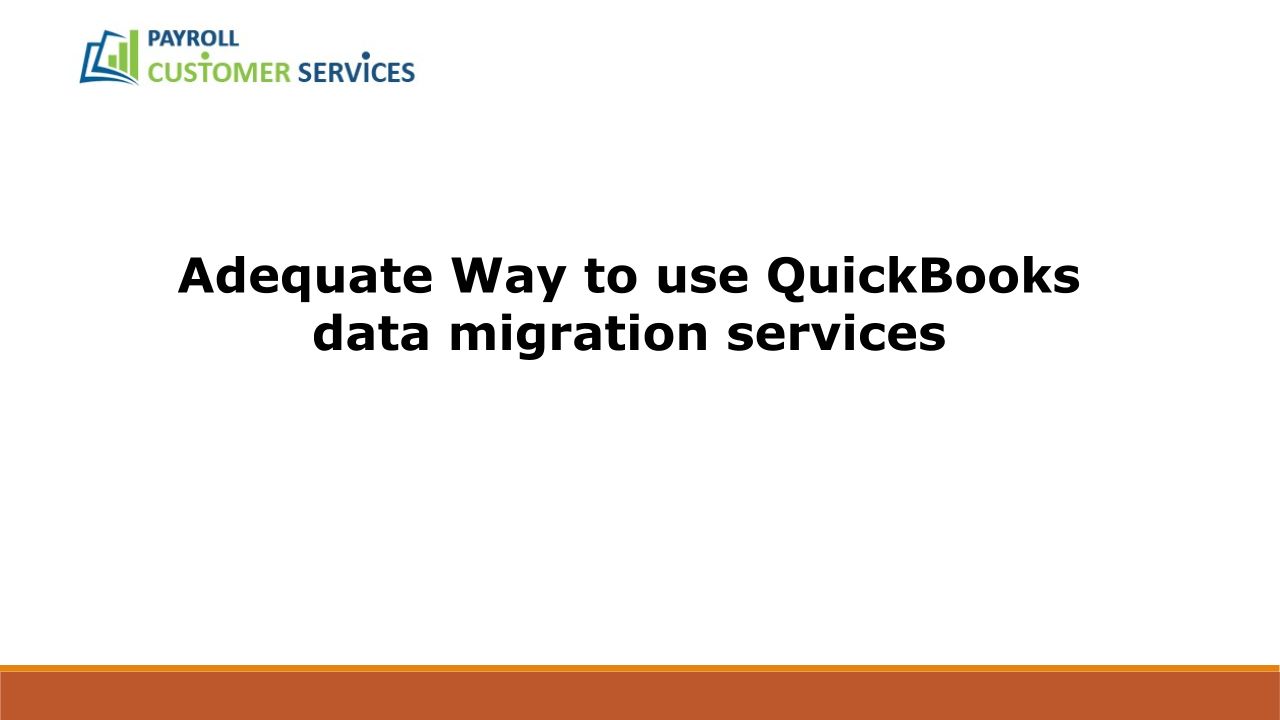 PAYROLL
CUSTOMER SERVICES

Adequate Way to use QuickBooks data migration services